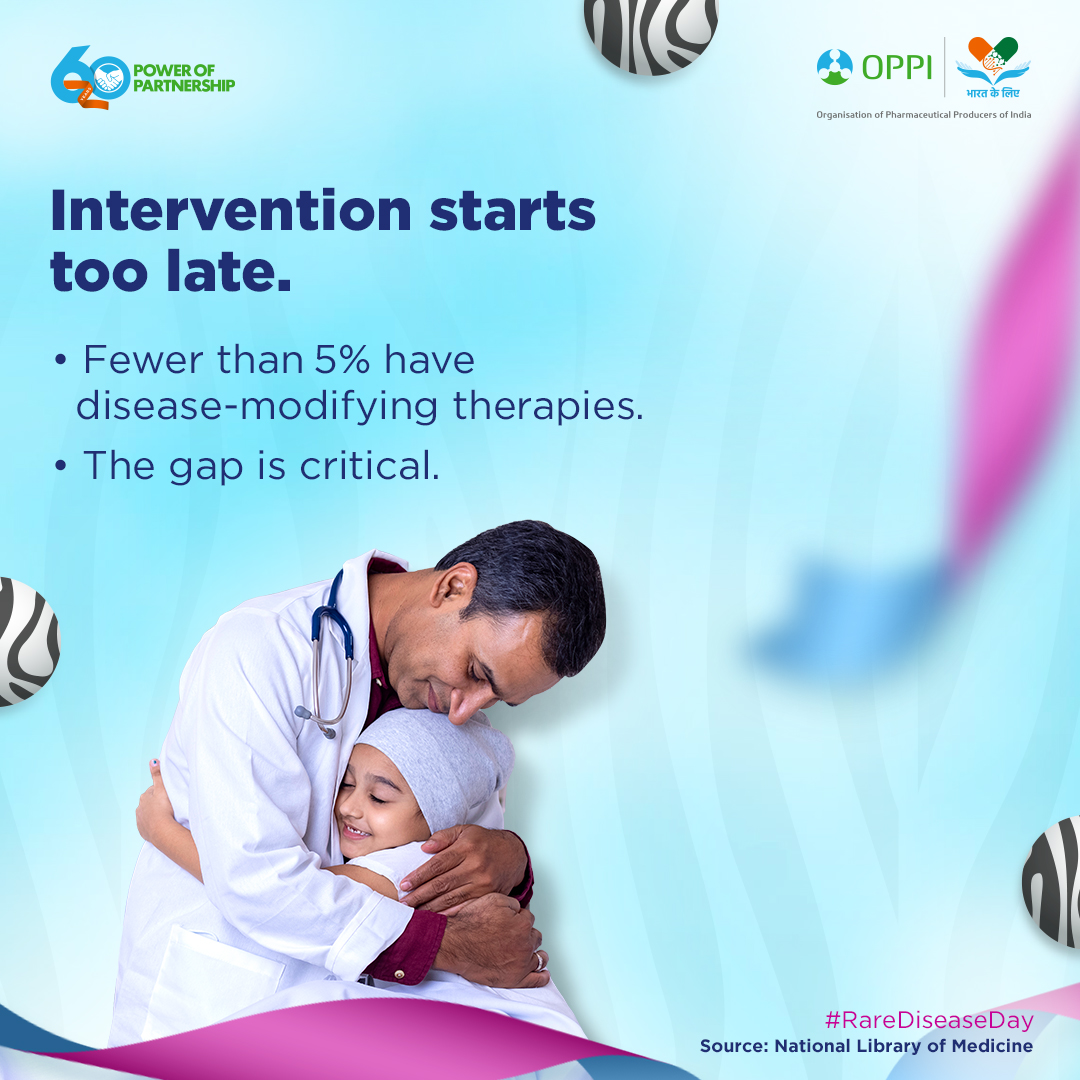 60 POWER OF PARTNERSHIP

OPPI

भारत के लिए

Organisation of Pharmaceutical Producers of India

Intervention starts too late.

• Fewer than 5% have disease-modifying therapies.

• The gap is critical.

#RareDiseaseDay

Source: National Library of Medicine